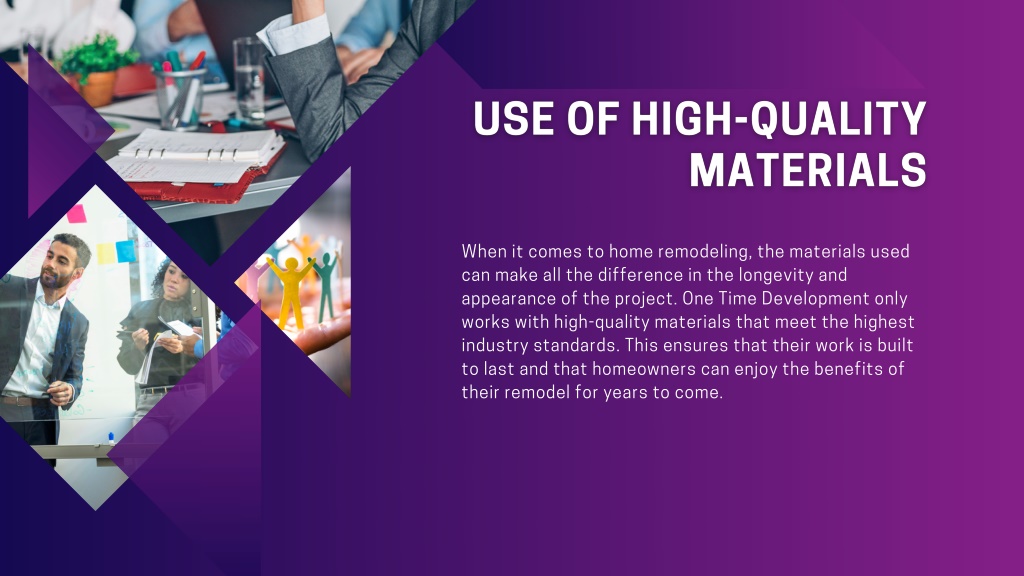 USE OF HIGH-QUALITY MATERIALS

When it comes to home remodeling, the materials used can make all the difference in the longevity and appearance of the project. One Time Development only works with high-quality materials that meet the highest industry standards. This ensures that their work is built to last and that homeowners can enjoy the benefits of their remodel for years to come.